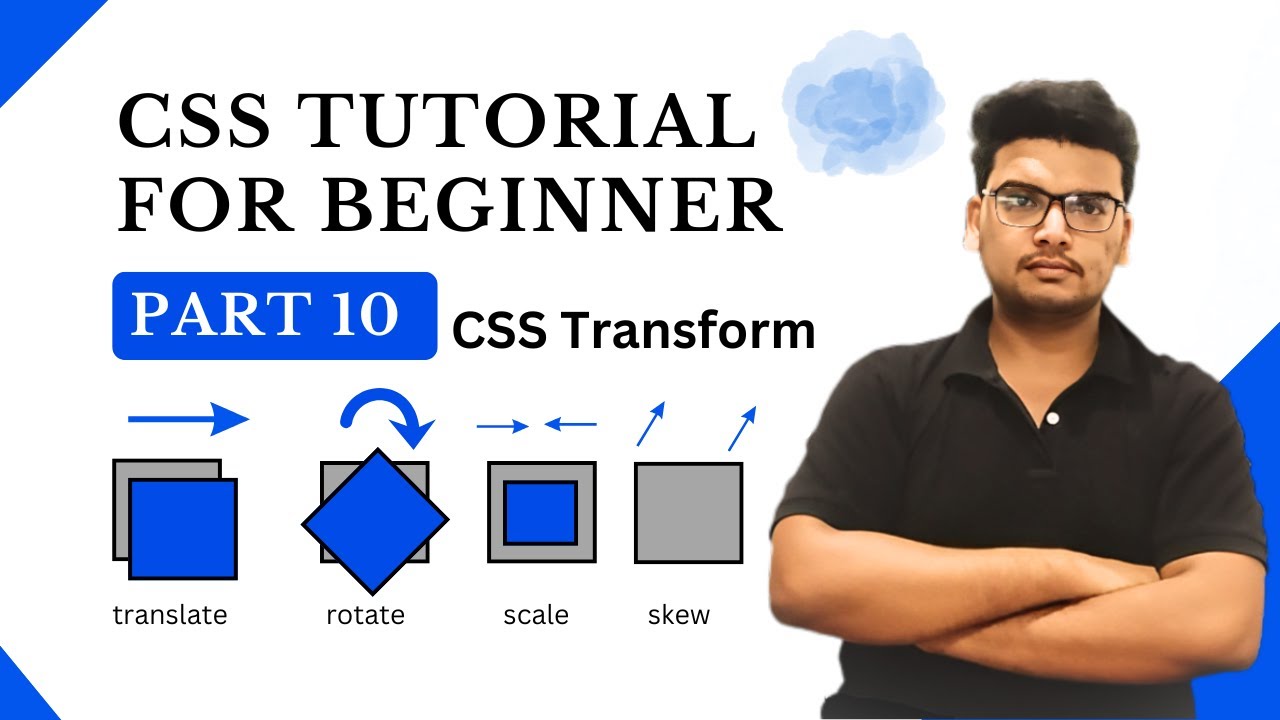 CSS TUTORIAL FOR BEGINNER

PART 10 CSS Transform

translate rotate scale skew